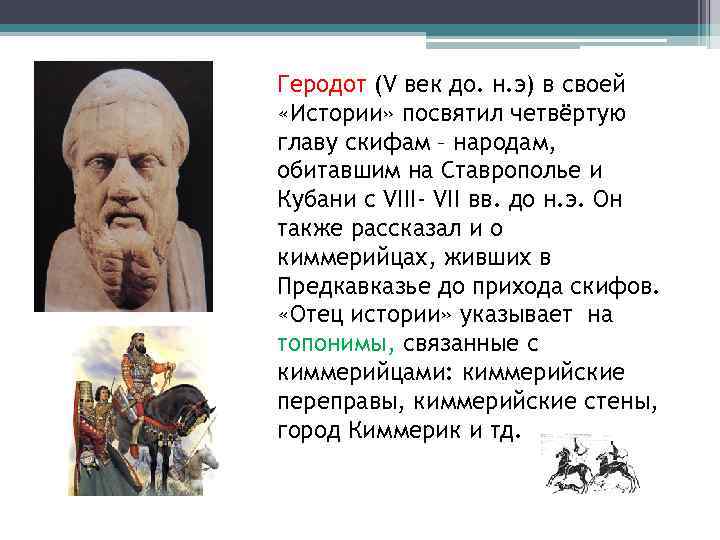 Геродот (V век до. н.э) в своей «Истории» посвятил четвёртую главу скифам – народам, обитавшим на Ставрополье и Кубани с VIII- VII вв. до н.э. Он также рассказал и о киммерийцах, живших в Предкавказье до прихода скифов. «Отец истории» указывает на топонимы, связанные с киммерийцами: киммерийские переправы, киммерийские стены, город Киммерик и тд.